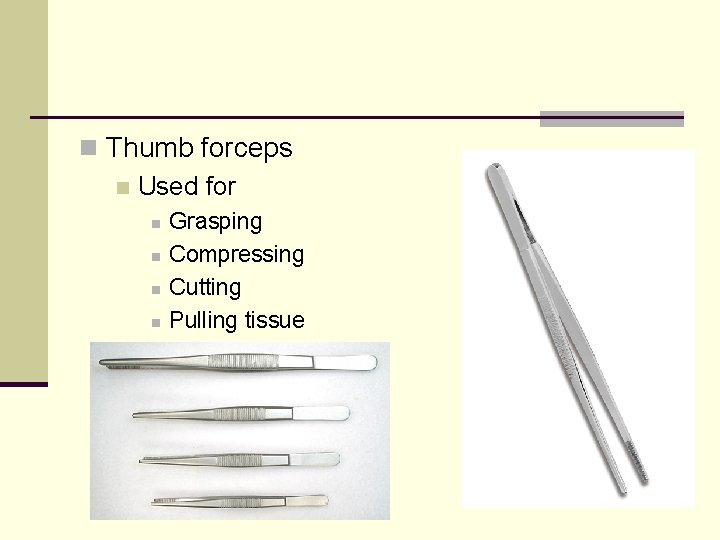 Thumb forceps
Used for
Grasping
Compressing
Cutting
Pulling tissue